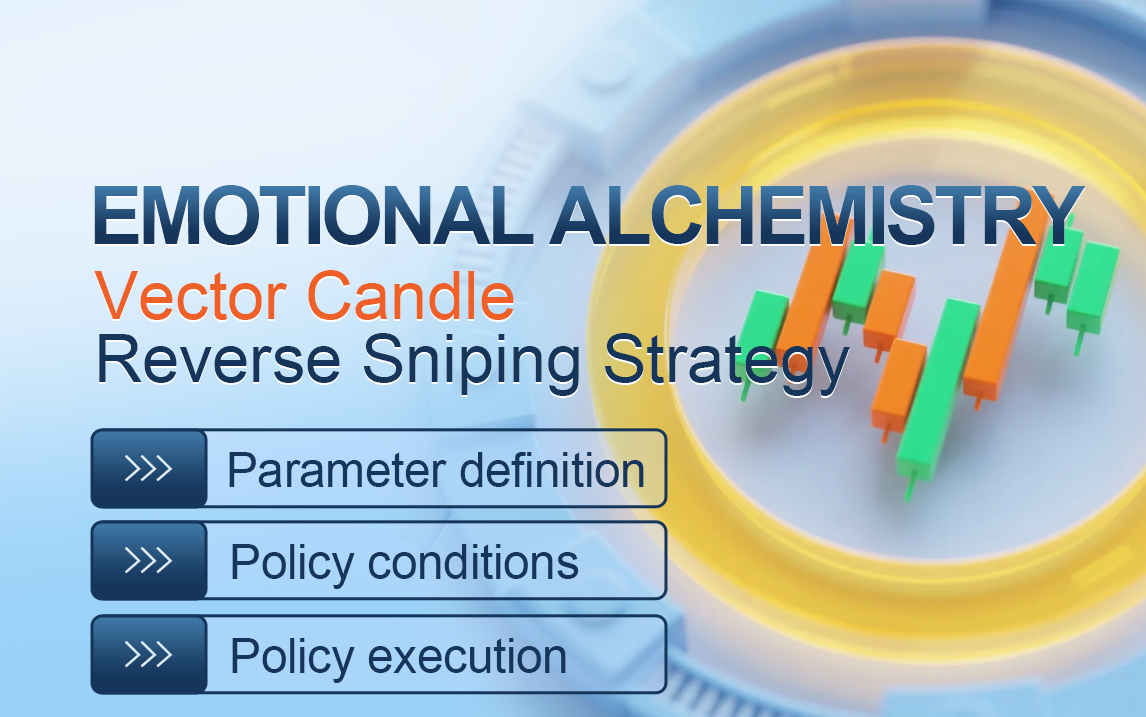 EMOTIONAL ALCHEMISTRY
Vector Candle
Reverse Sniping Strategy

>>> Parameter definition

>>> Policy conditions

>>> Policy execution